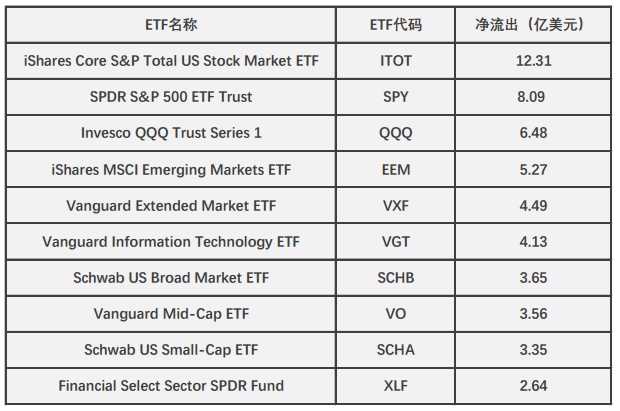 | ETF名称 | ETF代码 | 净流出（亿美元） |
|---|---|---|
| iShares Core S&P Total US Stock Market ETF | ITOT | 12.31 |
| SPDR S&P 500 ETF Trust | SPY | 8.09 |
| Invesco QQQ Trust Series 1 | QQQ | 6.48 |
| iShares MSCI Emerging Markets ETF | EEM | 5.27 |
| Vanguard Extended Market ETF | VXF | 4.49 |
| Vanguard Information Technology ETF | VGT | 4.13 |
| Schwab US Broad Market ETF | SCHB | 3.65 |
| Vanguard Mid-Cap ETF | VO | 3.56 |
| Schwab US Small-Cap ETF | SCHA | 3.35 |
| Financial Select Sector SPDR Fund | XLF | 2.64 |